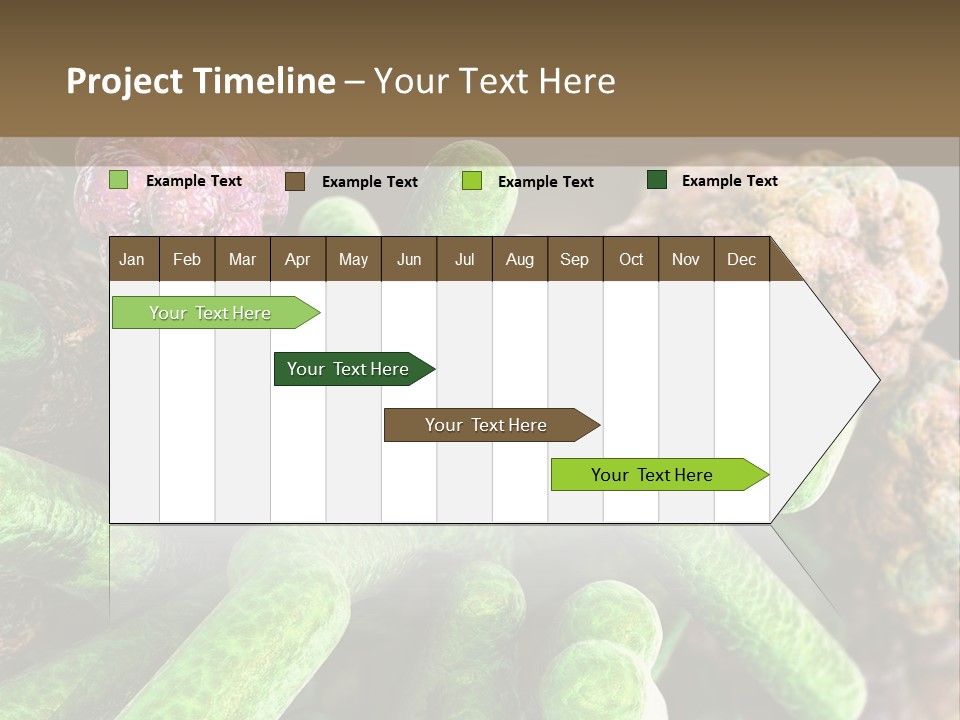 Project Timeline – Your Text Here

Example Text Example Text Example Text Example Text

| Jan | Feb | Mar | Apr | May | Jun | Jul | Aug | Sep | Oct | Nov | Dec |
|---|---|---|---|---|---|---|---|---|---|---|---|

Your Text Here

Your Text Here

Your Text Here

Your Text Here